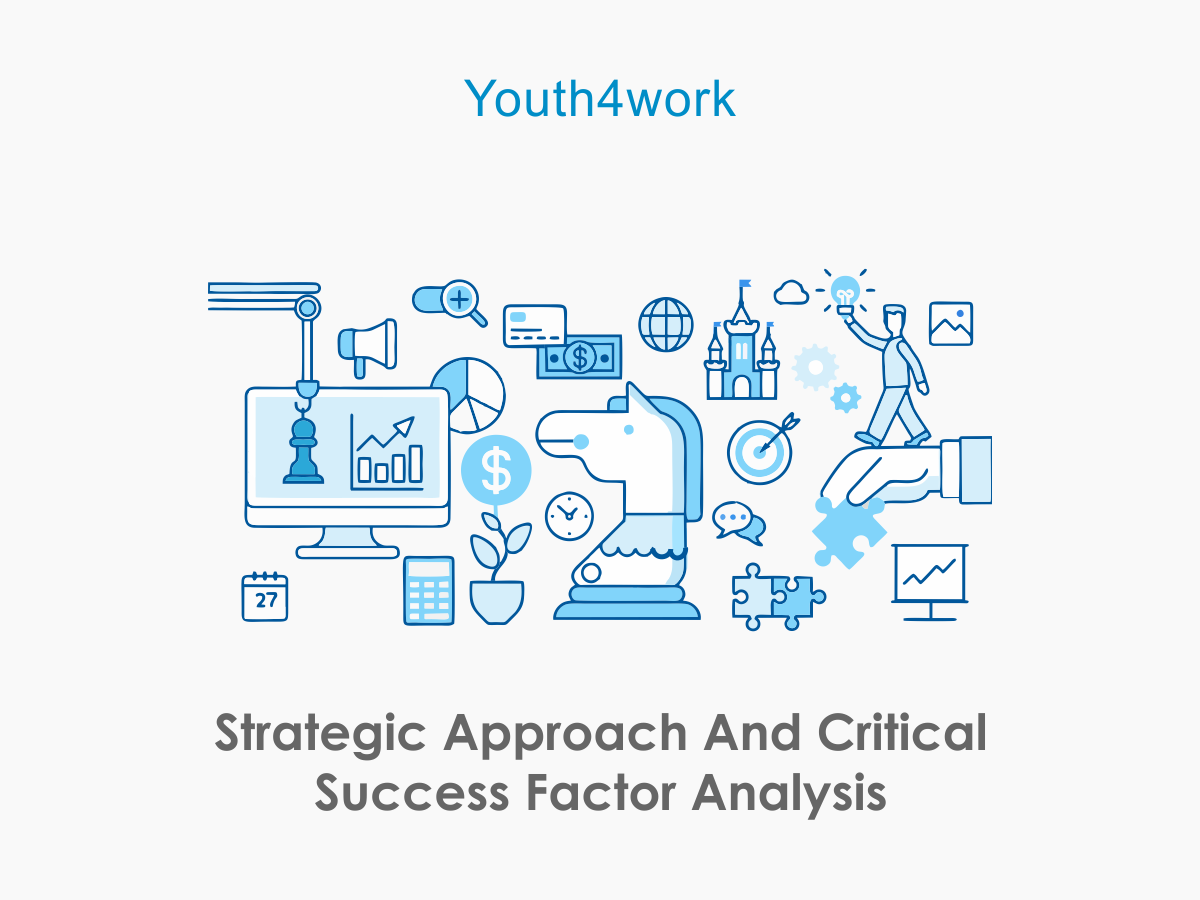 Youth4work

$ $ 27

Strategic Approach And Critical Success Factor Analysis